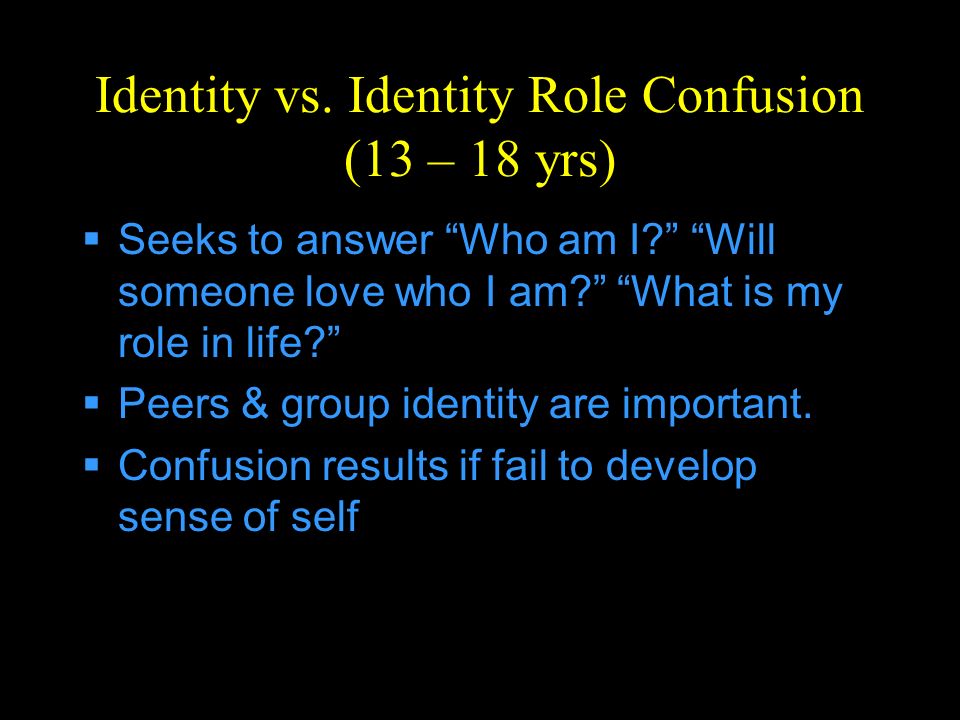 Identity vs. Identity Role Confusion (13 – 18 yrs)

▪ Seeks to answer “Who am I?” “Will someone love who I am?” “What is my role in life?”

▪ Peers & group identity are important.

▪ Confusion results if fail to develop sense of self